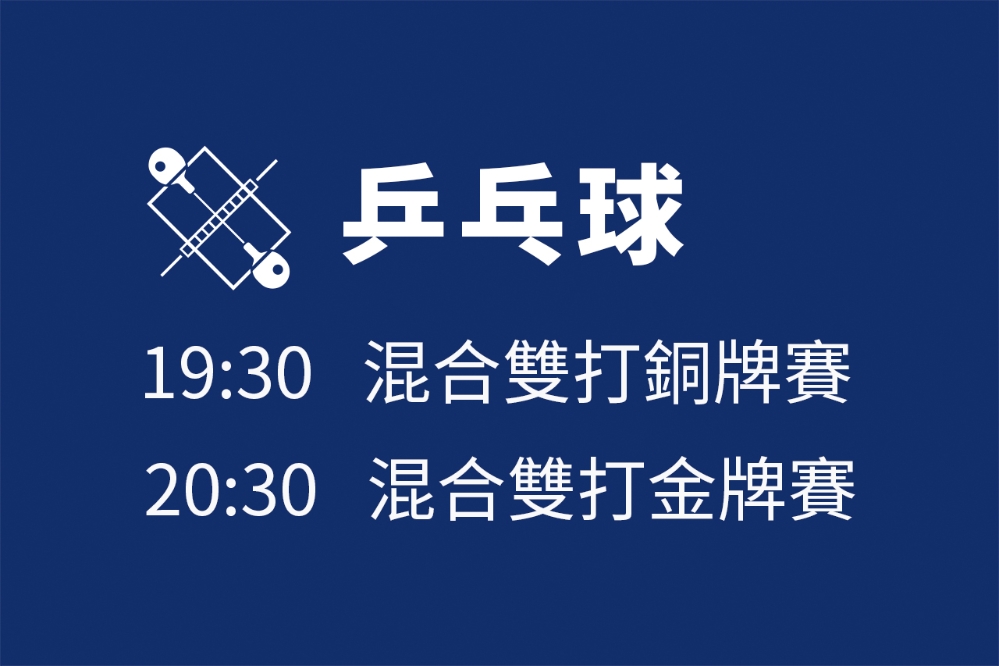 乒乓球

19:30 混合雙打銅牌賽

20:30 混合雙打金牌賽